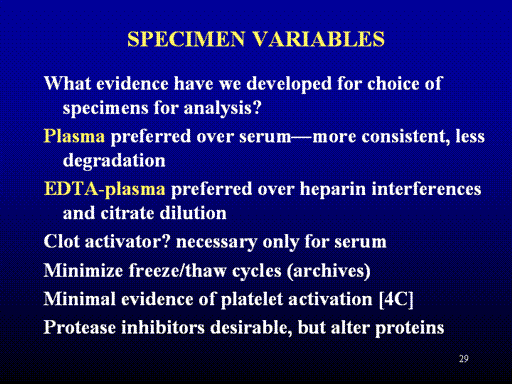 SPECIMEN VARIABLES

What evidence have we developed for choice of specimens for analysis?

Plasma preferred over serum—more consistent, less degradation

EDTA-plasma preferred over heparin interferences and citrate dilution

Clot activator? necessary only for serum

Minimize freeze/thaw cycles (archives)

Minimal evidence of platelet activation [4C]

Protease inhibitors desirable, but alter proteins

29